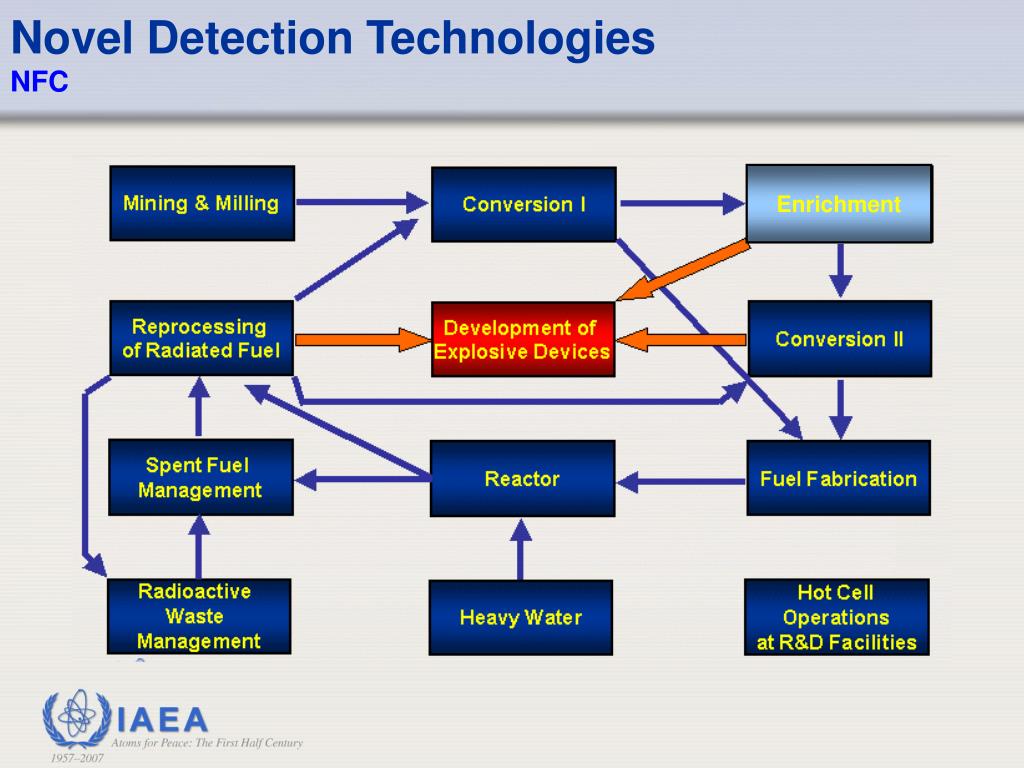 Novel Detection Technologies
NFC

Mining & Milling

Conversion I

Enrichment

Reprocessing of Radiated Fuel

Development of Explosive Devices

Conversion II

Spent Fuel Management

Reactor

Fuel Fabrication

Radioactive Waste Management

Heavy Water

Hot Cell Operations at R&D Facilities

IAEA
Atoms for Peace: The First Half Century
1957–2007